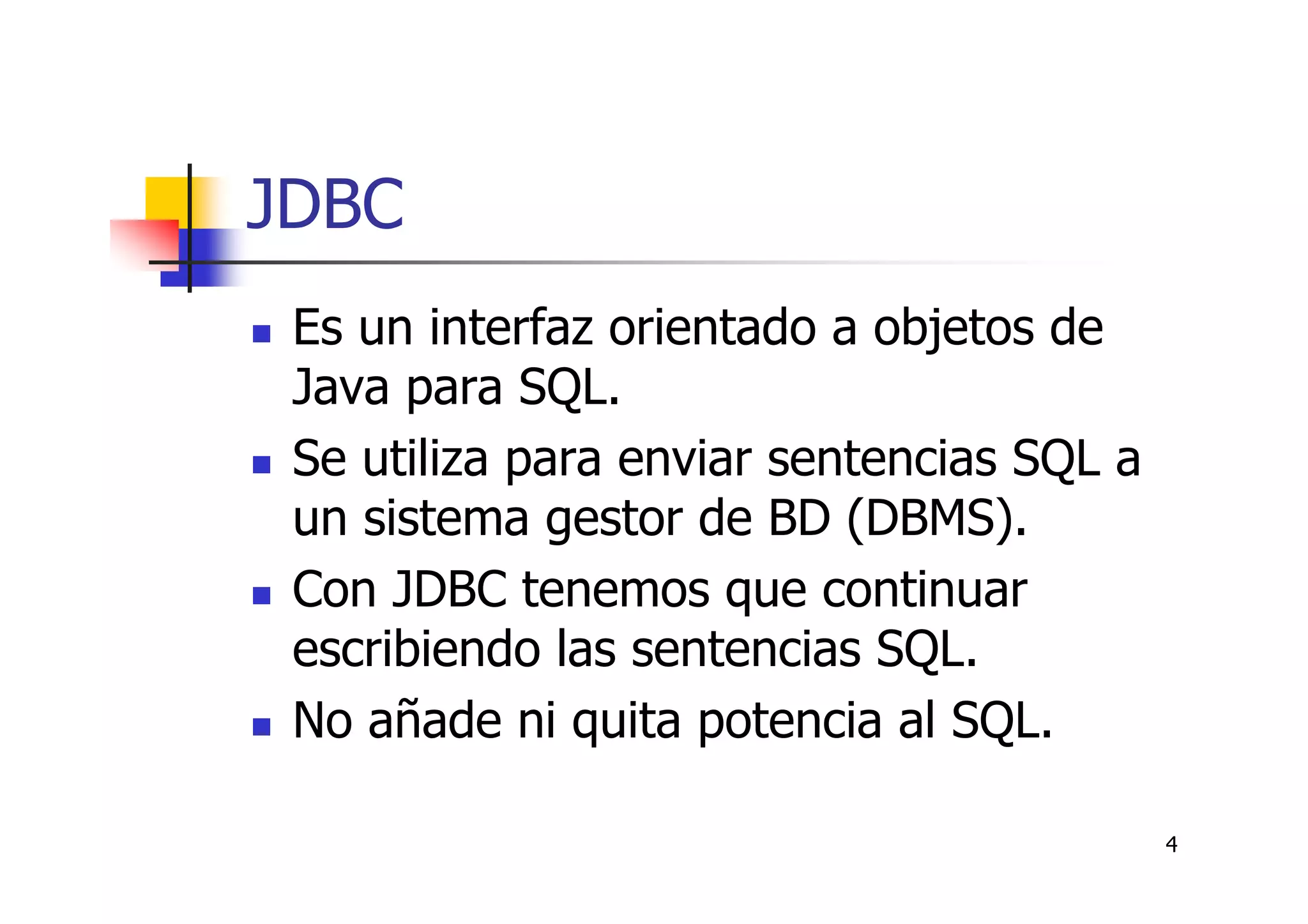 JDBC

- Es un interfaz orientado a objetos de Java para SQL.
- Se utiliza para enviar sentencias SQL a un sistema gestor de BD (DBMS).
- Con JDBC tenemos que continuar escribiendo las sentencias SQL.
- No añade ni quita potencia al SQL.

4